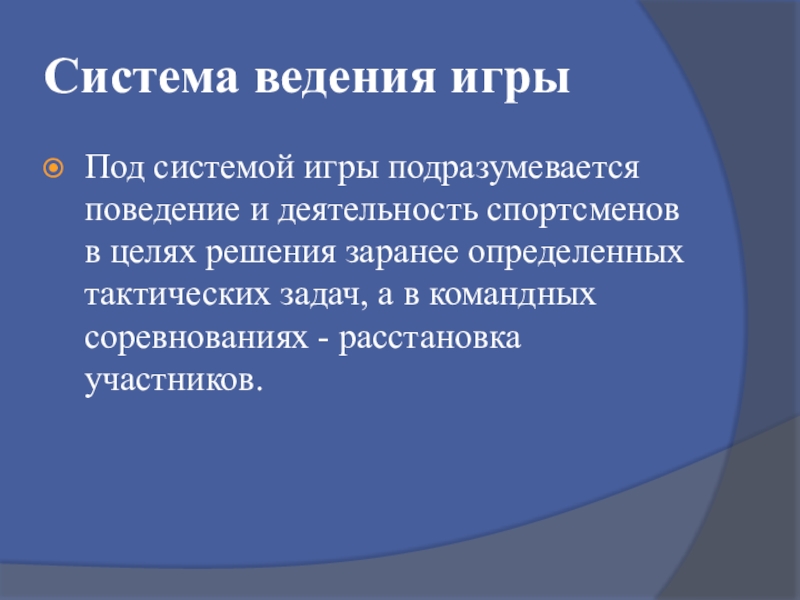 Система ведения игры

Под системой игры подразумевается поведение и деятельность спортсменов в целях решения заранее определенных тактических задач, а в командных соревнованиях - расстановка участников.